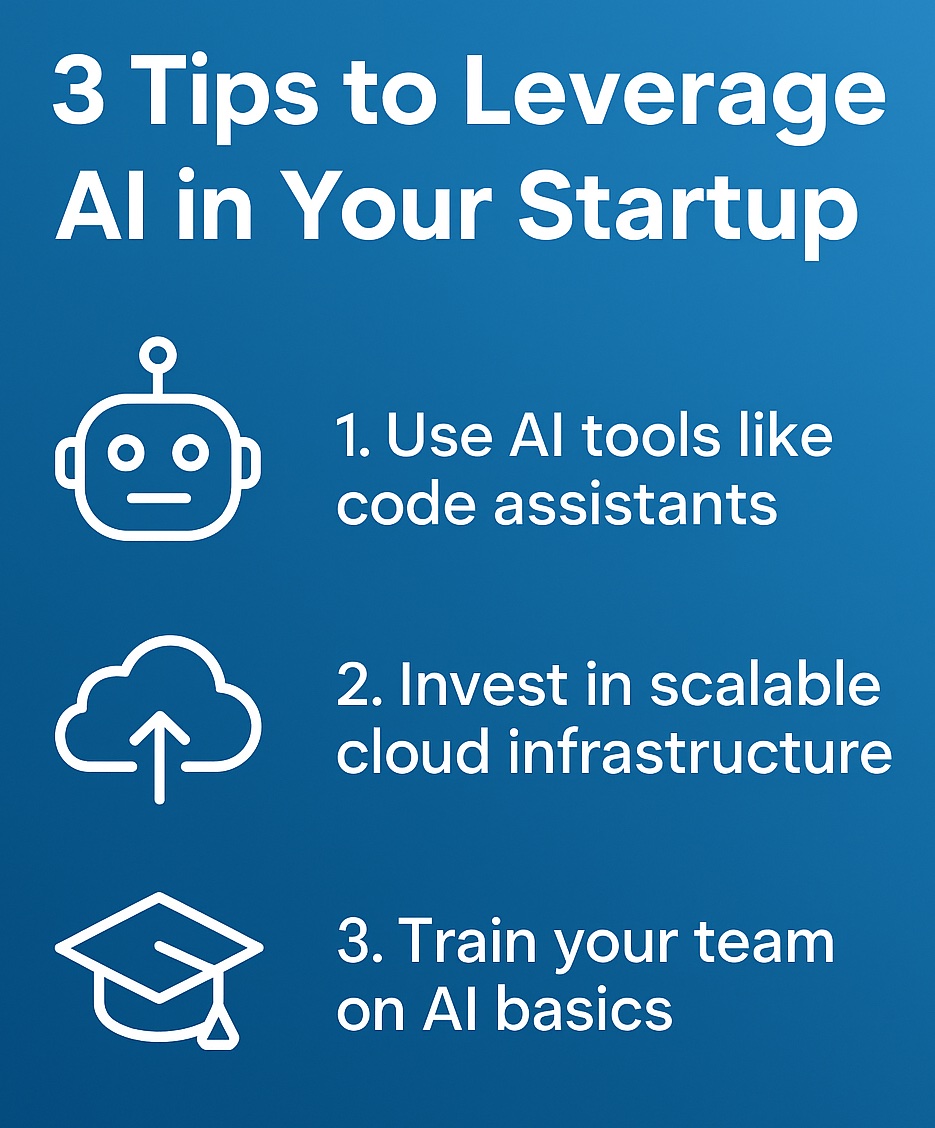 3 Tips to Leverage AI in Your Startup

1. Use AI tools like code assistants

2. Invest in scalable cloud infrastructure

3. Train your team on AI basics